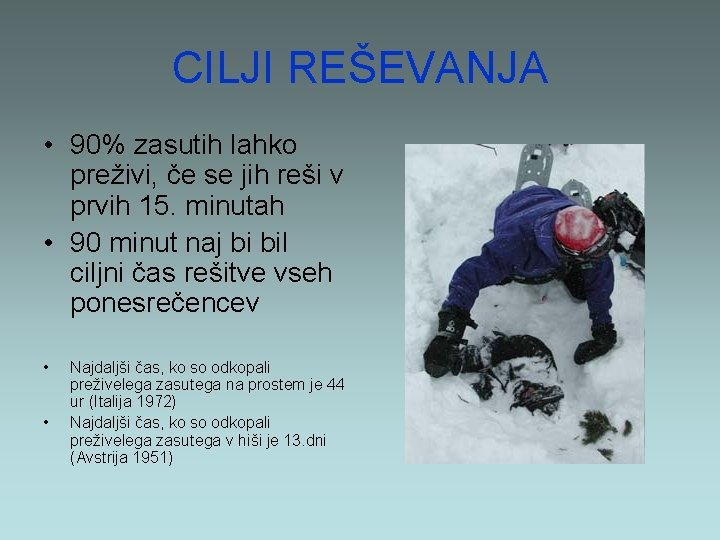 CILJI REŠEVANJA

• 90% zasutih lahko preživi, če se jih reši v prvih 15. minutah
• 90 minut naj bi bil ciljni čas rešitve vseh ponesrečencev

• Najdaljši čas, ko so odkopali preživelega zasutega na prostem je 44 ur (Italija 1972)
• Najdaljši čas, ko so odkopali preživelega zasutega v hiši je 13.dni (Avstrija 1951)